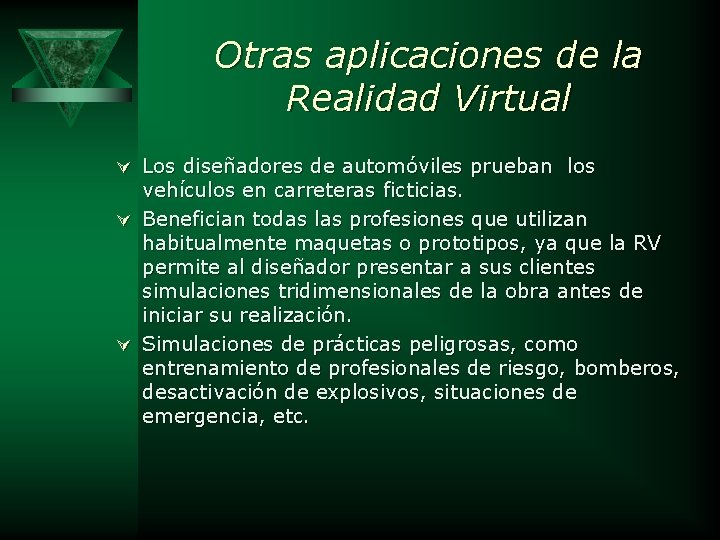 Otras aplicaciones de la Realidad Virtual

Los diseñadores de automóviles prueban los vehículos en carreteras ficticias.

Benefician todas las profesiones que utilizan habitualmente maquetas o prototipos, ya que la RV permite al diseñador presentar a sus clientes simulaciones tridimensionales de la obra antes de iniciar su realización.

Simulaciones de prácticas peligrosas, como entrenamiento de profesionales de riesgo, bomberos, desactivación de explosivos, situaciones de emergencia, etc.